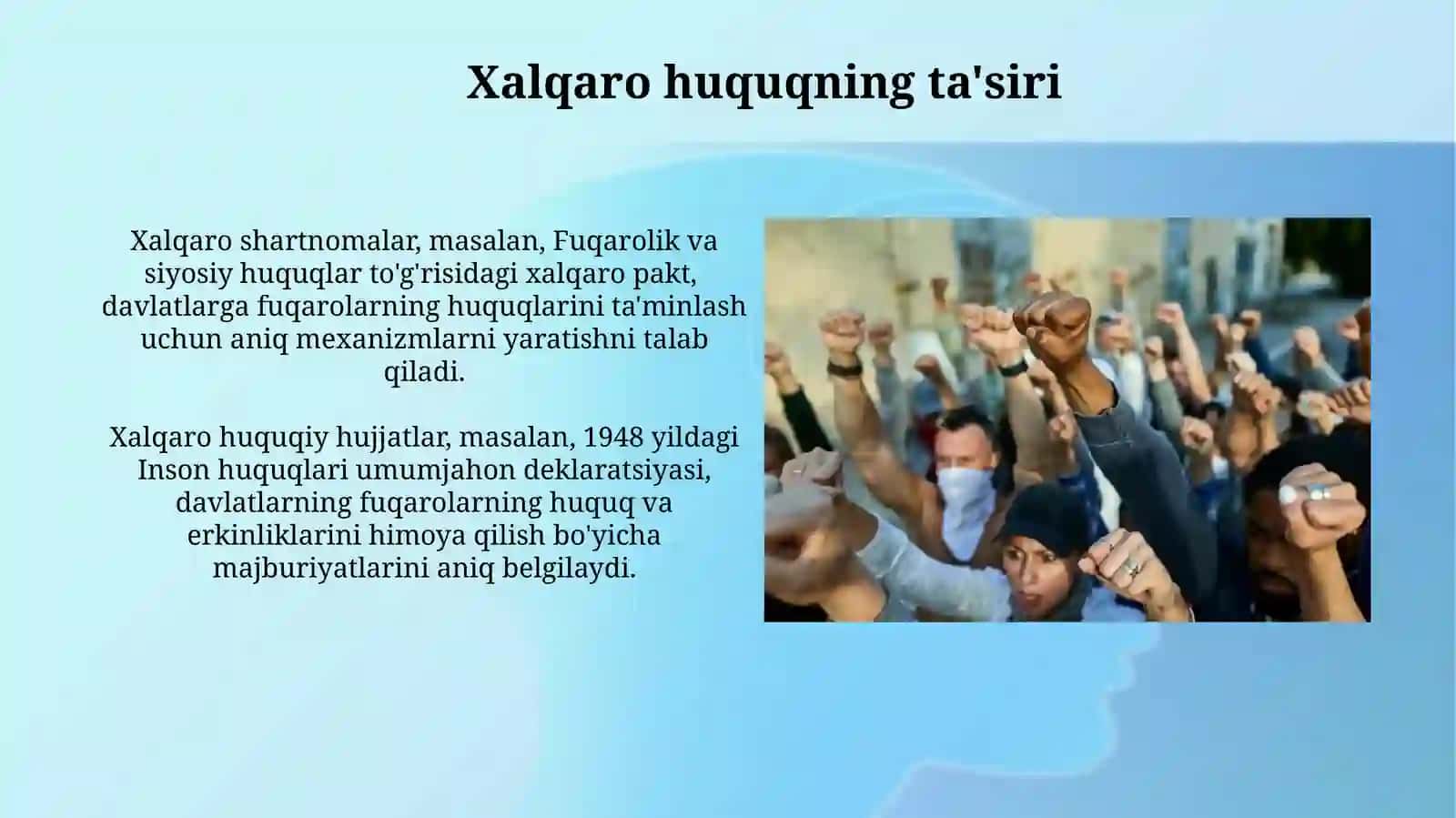 Xalqaro huquqning ta'siri

Xalqaro shartnomalar, masalan, Fuqarolik va siyosiy huquqlar to'g'risidagi xalqaro pakt, davlatlarga fuqarolarning huquqlarini ta'minlash uchun aniq mexanizmlarni yaratishni talab qiladi.

Xalqaro huquqiy hujjatlar, masalan, 1948 yildagi Inson huquqlari umumjahon deklaratsiyasi, davlatlarning fuqarolarning huquq va erkinliklarini himoya qilish bo'yicha majburiyatlarini aniq belgilaydi.